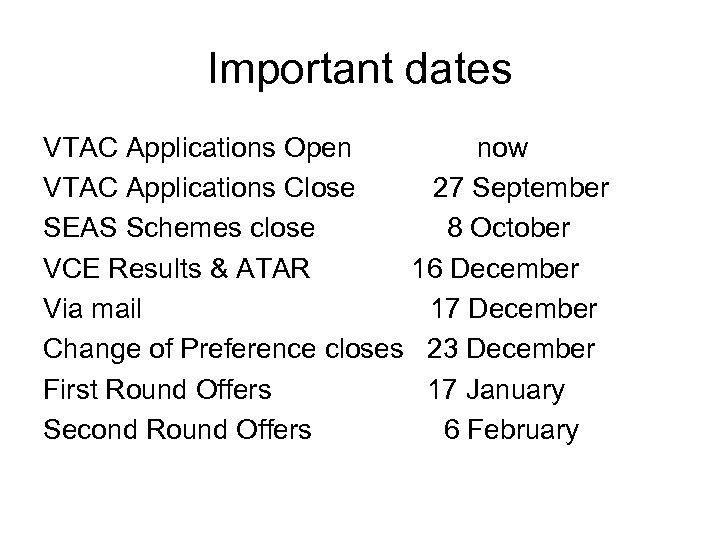 Important dates

VTAC Applications Open now
VTAC Applications Close 27 September
SEAS Schemes close 8 October
VCE Results & ATAR 16 December
Via mail 17 December
Change of Preference closes 23 December
First Round Offers 17 January
Second Round Offers 6 February